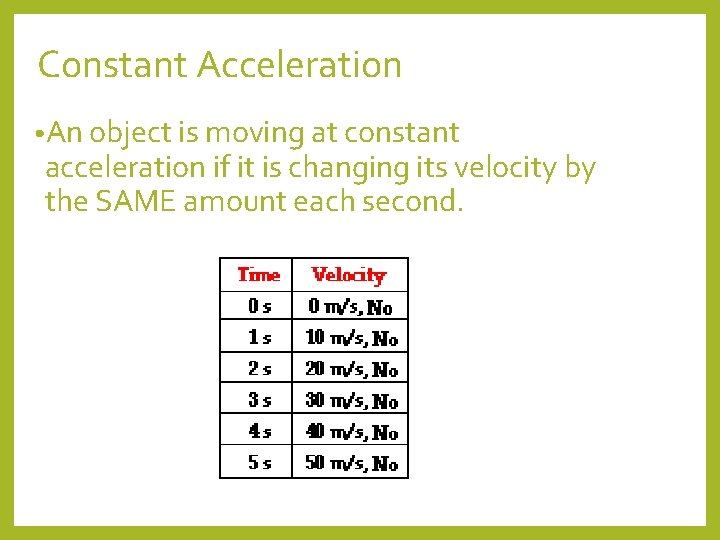 Constant Acceleration

•An object is moving at constant acceleration if it is changing its velocity by the SAME amount each second.

| Time | Velocity |
|---|---|
| 0 s | 0 m/s, No |
| 1 s | 10 m/s, No |
| 2 s | 20 m/s, No |
| 3 s | 30 m/s, No |
| 4 s | 40 m/s, No |
| 5 s | 50 m/s, No |